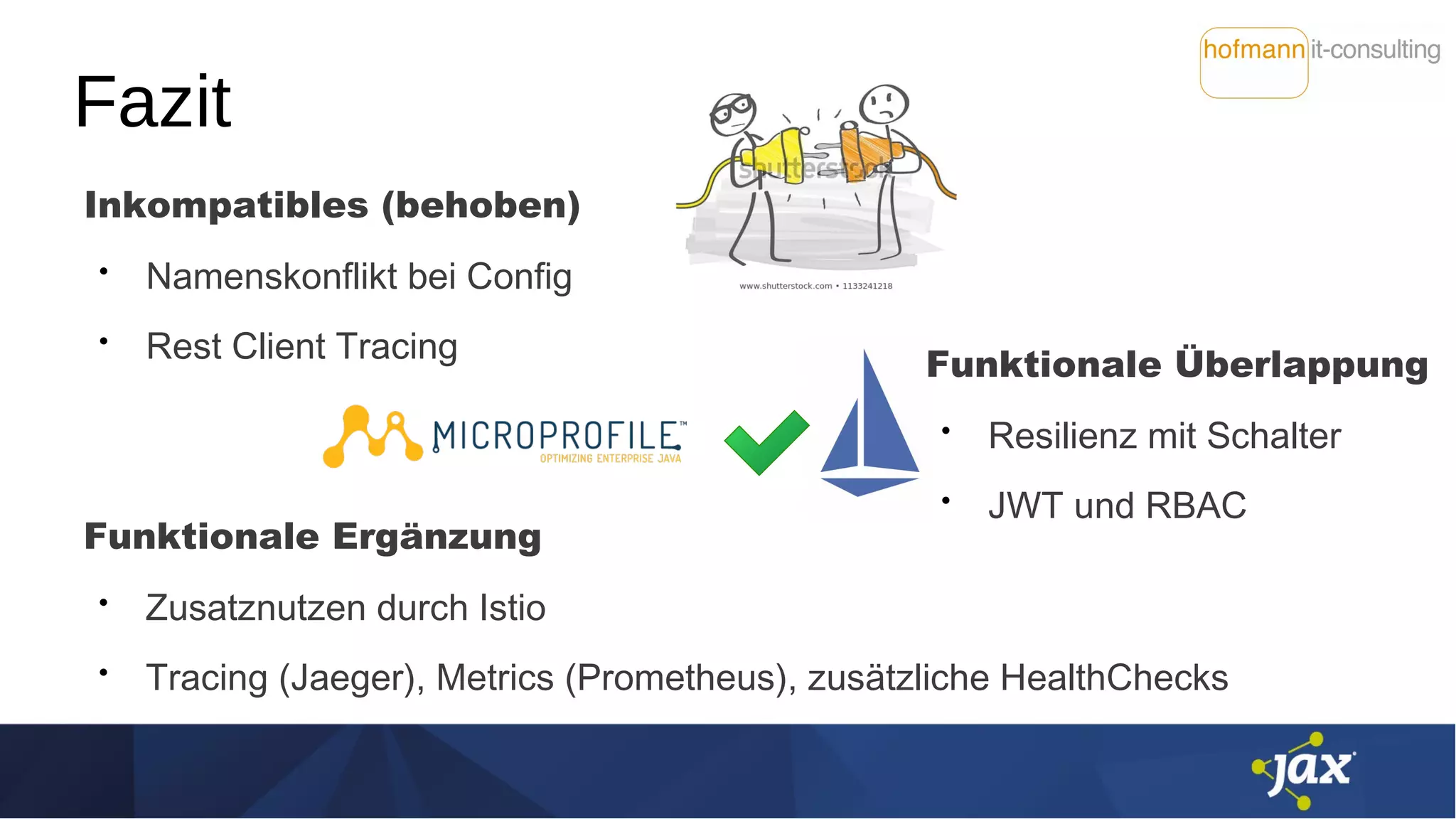 hofmann it-consulting

Fazit

Inkompatibles (behoben)

• Namenskonflikt bei Config

• Rest Client Tracing

shutterstock

www.shutterstock.com • 1133241218

MICROPROFILE™
OPTIMIZING ENTERPRISE JAVA

Funktionale Überlappung

• Resilienz mit Schalter

• JWT und RBAC

Funktionale Ergänzung

• Zusatznutzen durch Istio

• Tracing (Jaeger), Metrics (Prometheus), zusätzliche HealthChecks

jax